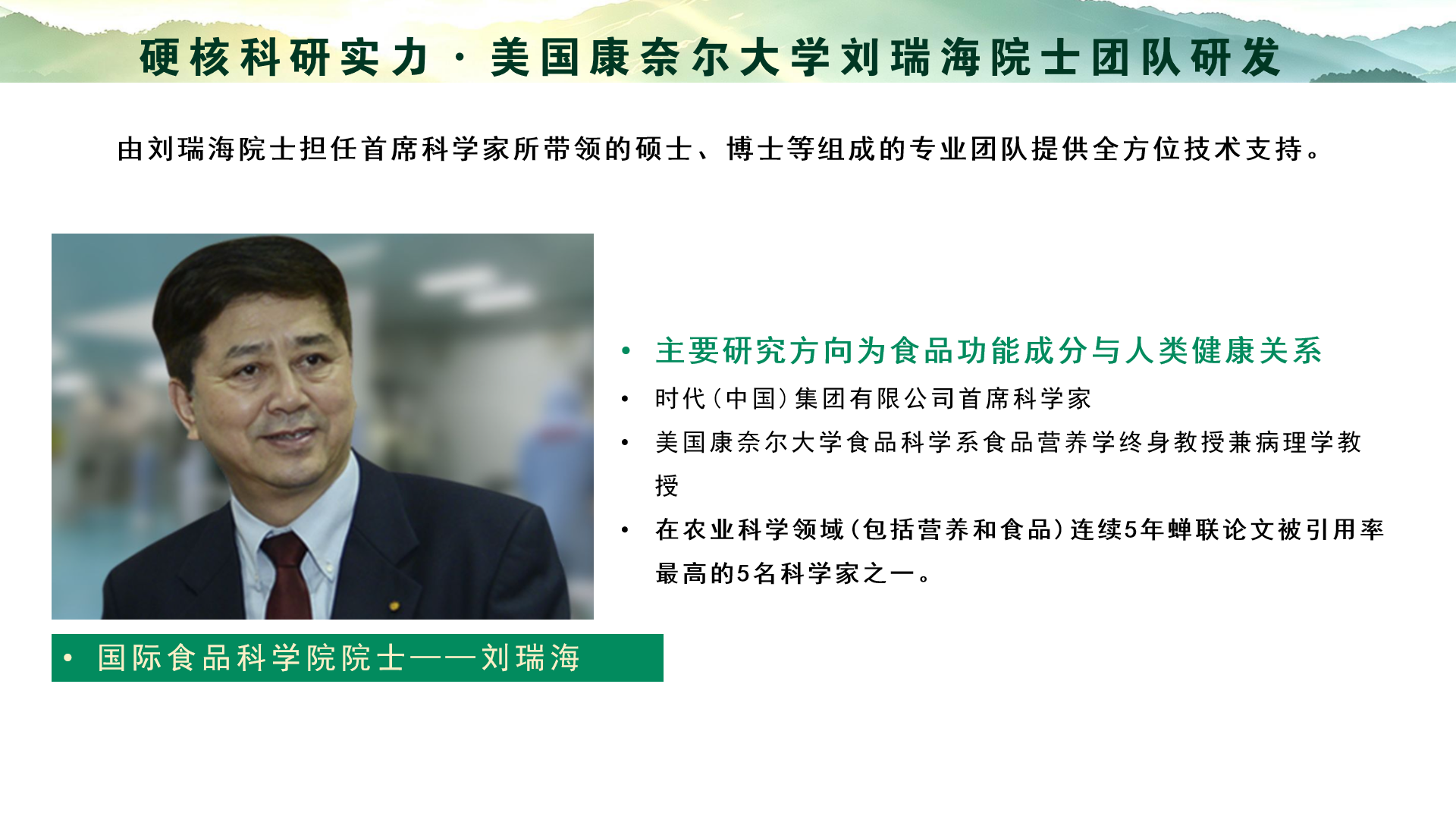 硬核科研实力 · 美国康奈尔大学刘瑞海院士团队研发

由刘瑞海院士担任首席科学家所带领的硕士、博士等组成的专业团队提供全方位技术支持。

• 主要研究方向为食品功能成分与人类健康关系
• 时代（中国）集团有限公司首席科学家
• 美国康奈尔大学食品科学系食品营养学终身教授兼病理学教授
• 在农业科学领域（包括营养和食品）连续5年蝉联论文被引用率最高的5名科学家之一。

• 国际食品科学院院士——刘瑞海